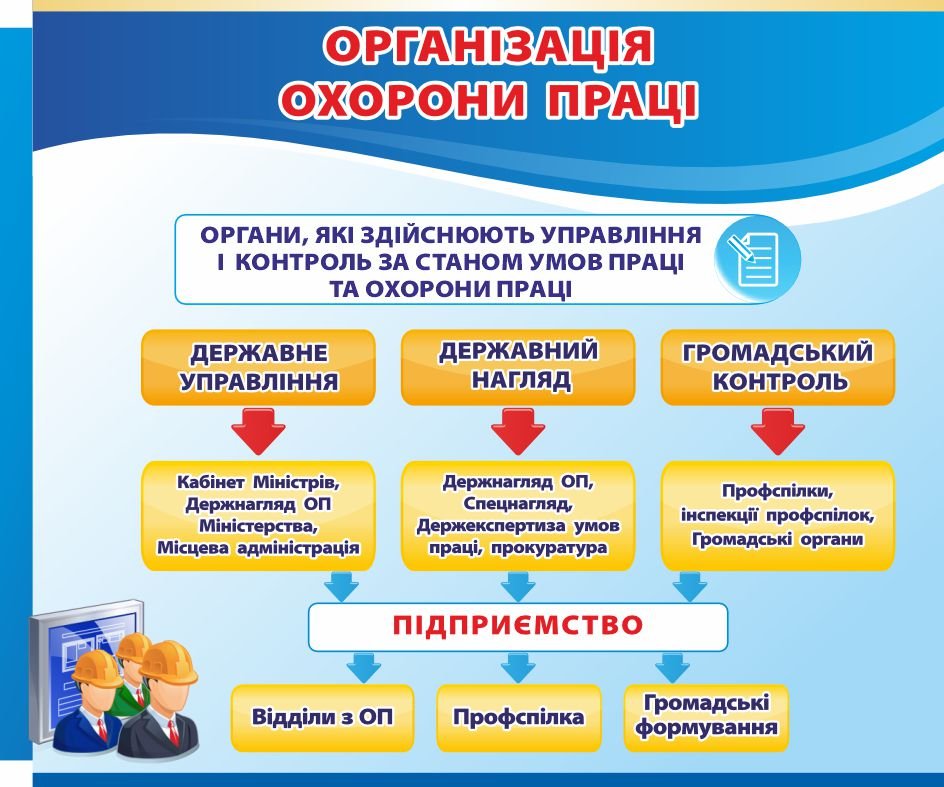 ОРГАНІЗАЦІЯ ОХОРОНИ ПРАЦІ

ОРГАНИ, ЯКІ ЗДІЙСНЮЮТЬ УПРАВЛІННЯ І КОНТРОЛЬ ЗА СТАНОМ УМОВ ПРАЦІ ТА ОХОРОНИ ПРАЦІ

ДЕРЖАВНЕ УПРАВЛІННЯ

ДЕРЖАВНИЙ НАГЛЯД

ГРОМАДСЬКИЙ КОНТРОЛЬ

Кабінет Міністрів, Держнагляд ОП Міністерства, Місцева адміністрація

Держнагляд ОП, Спецнагляд, Держекспертиза умов праці, прокуратура

Профспілки, інспекції профспілок, Громадські органи

ПІДПРИЄМСТВО

Відділи з ОП

Профспілка

Громадські формування